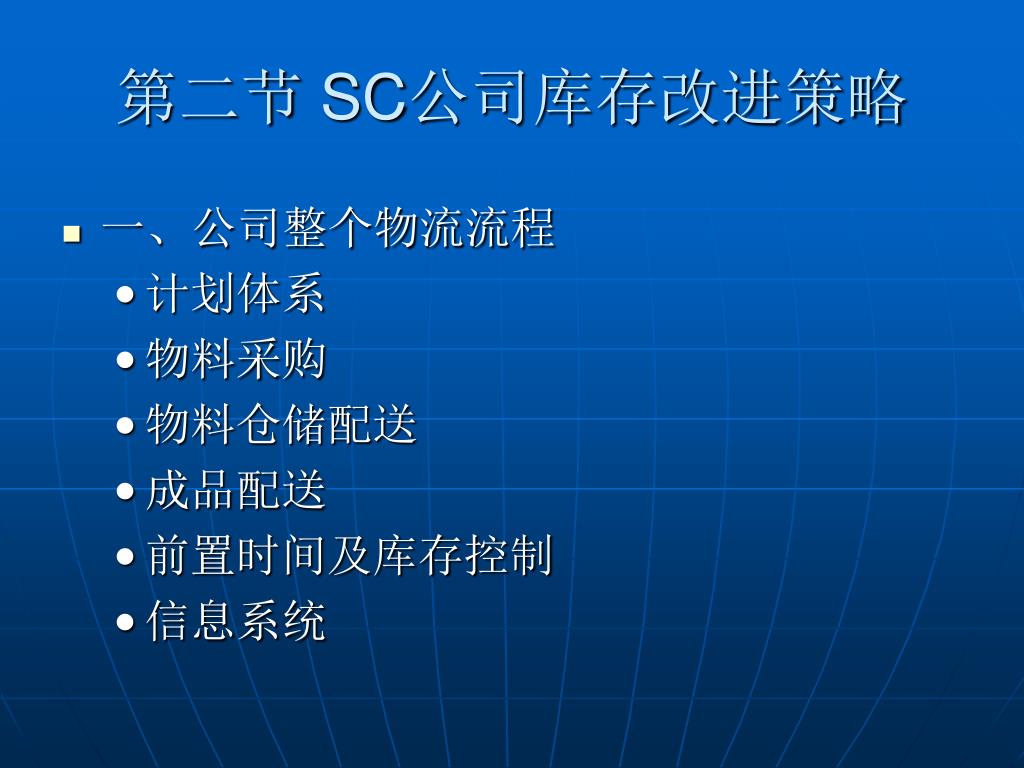 第二节 SC公司库存改进策略

一、公司整个物流流程

- 计划体系
- 物料采购
- 物料仓储配送
- 成品配送
- 前置时间及库存控制
- 信息系统